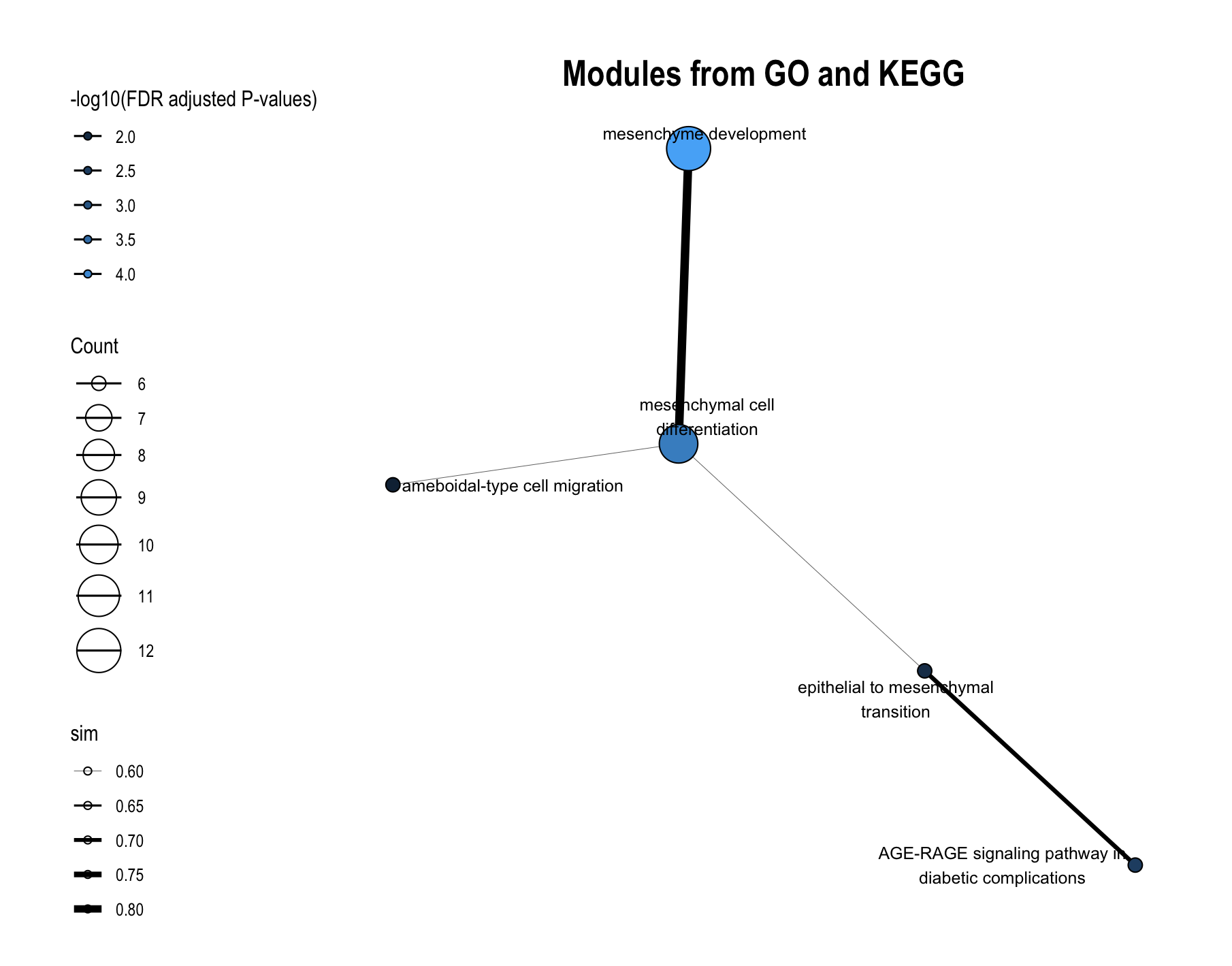 Modules from GO and KEGG

-log10(FDR adjusted P-values)

2.0

2.5

3.0

3.5

4.0

Count

6

7

8

9

10

11

12

sim

0.60

0.65

0.70

0.75

0.80

mesenchyme development

mesenchymal cell differentiation

ameboidal-type cell migration

epithelial to mesenchymal transition

AGE-RAGE signaling pathway in diabetic complications